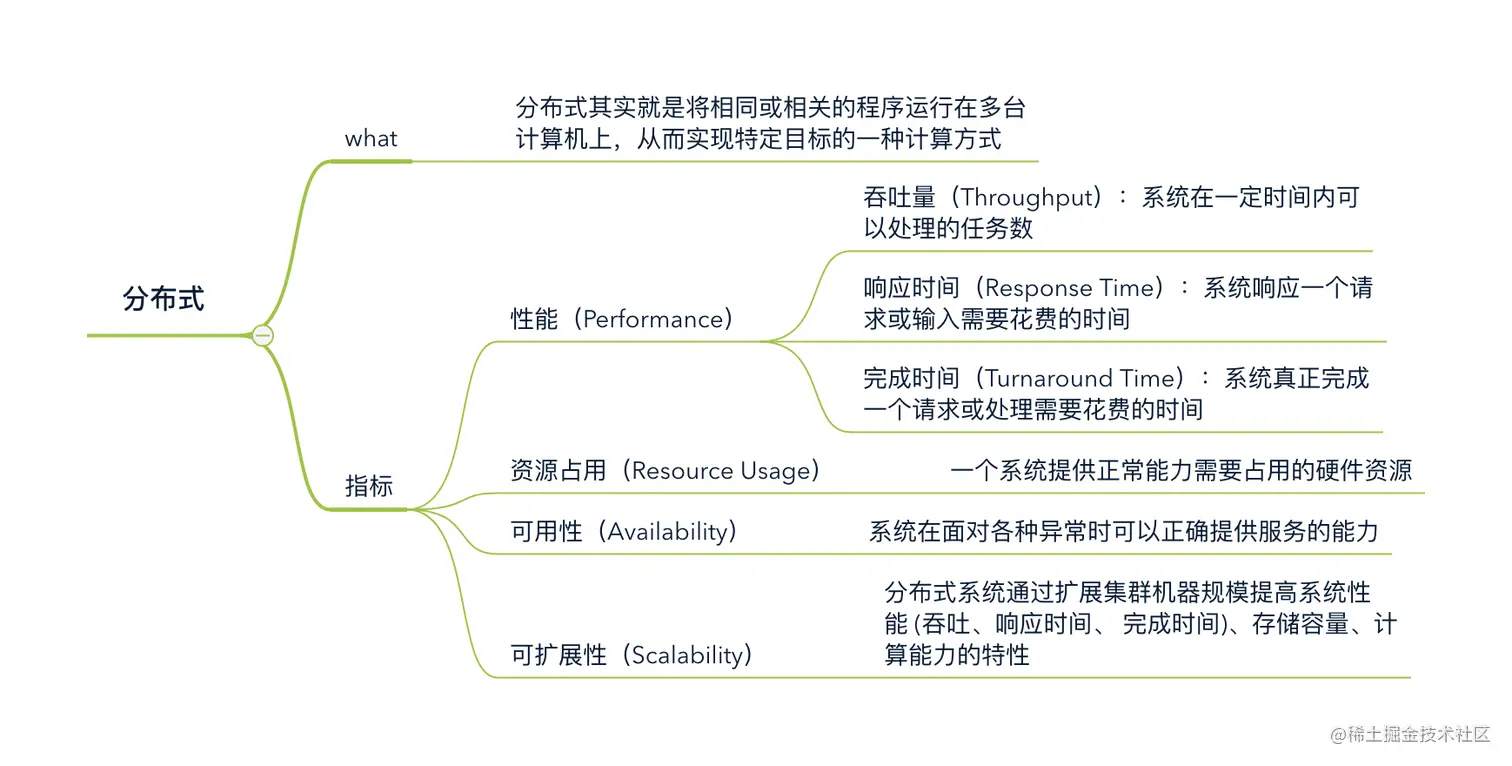 分布式

what

分布式其实就是将相同或相关的程序运行在多台计算机上，从而实现特定目标的一种计算方式

指标

性能（Performance）

吞吐量（Throughput）：系统在一定时间内可以处理的任务数

响应时间（Response Time）：系统响应一个请求或输入需要花费的时间

完成时间（Turnaround Time）：系统真正完成一个请求或处理需要花费的时间

资源占用（Resource Usage）

一个系统提供正常能力需要占用的硬件资源

可用性（Availability）

系统在面对各种异常时可以正确提供服务的能力

可扩展性（Scalability）

分布式系统通过扩展集群机器规模提高系统性能 (吞吐、响应时间、 完成时间)、存储容量、计算能力的特性

@稀土掘金技术社区